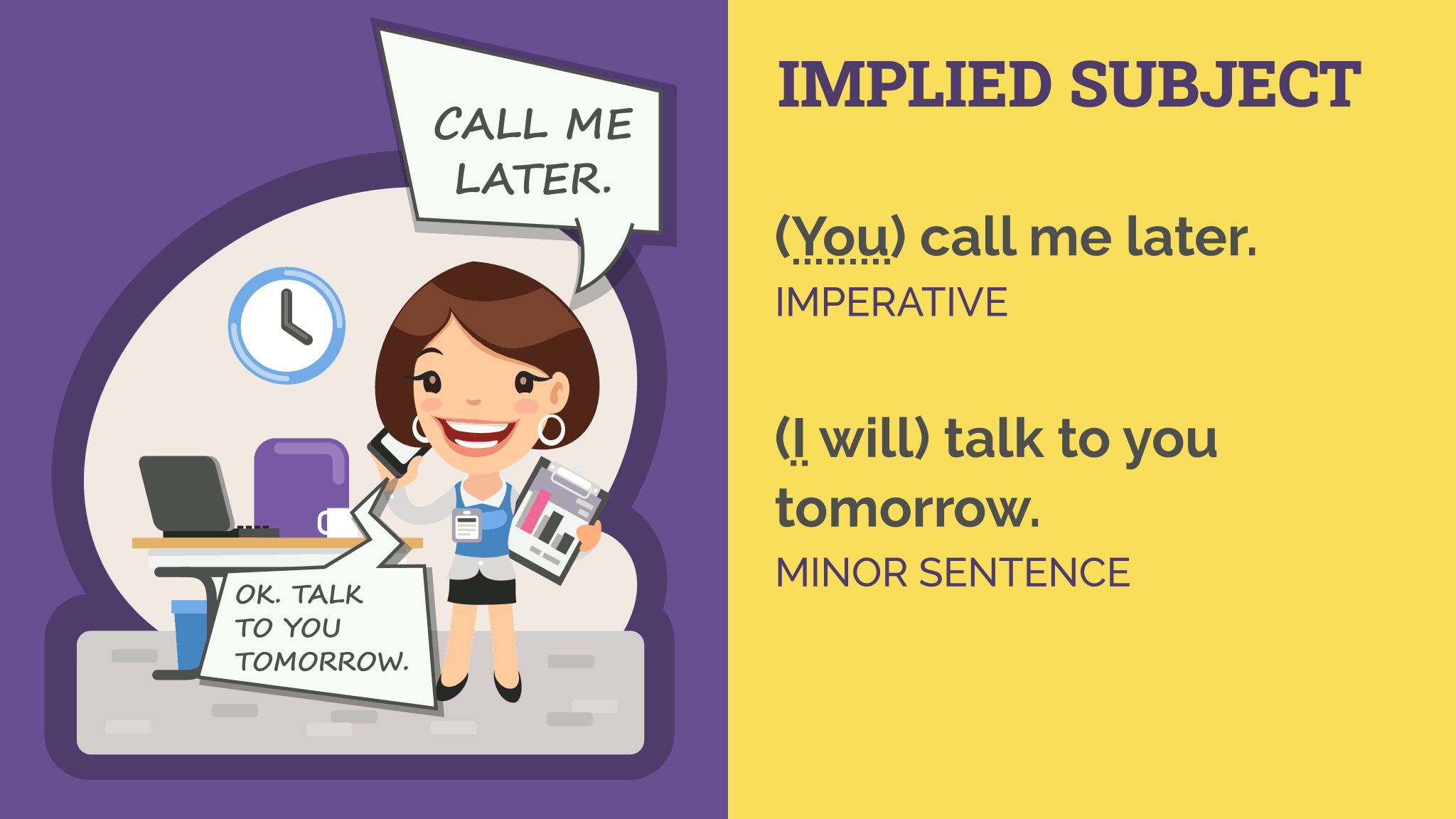 CALL ME LATER.

OK. TALK TO YOU TOMORROW.

IMPLIED SUBJECT

(You) call me later.
IMPERATIVE

(I will) talk to you tomorrow.
MINOR SENTENCE